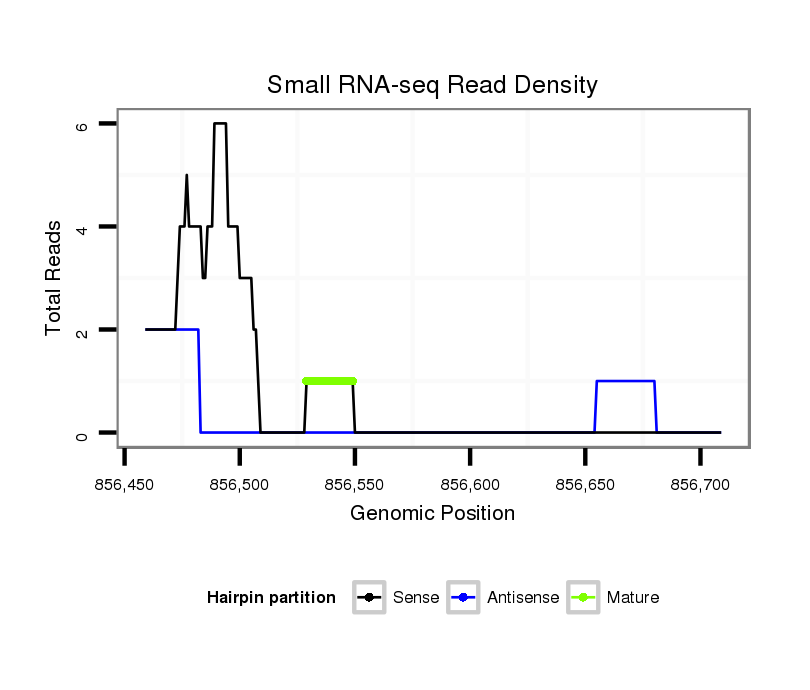 Small RNA-seq Read Density

Total Reads

6

4

2

0

856,450 856,500 856,550 856,600 856,650 856,700

Genomic Position

Hairpin partition Sense Antisense Mature